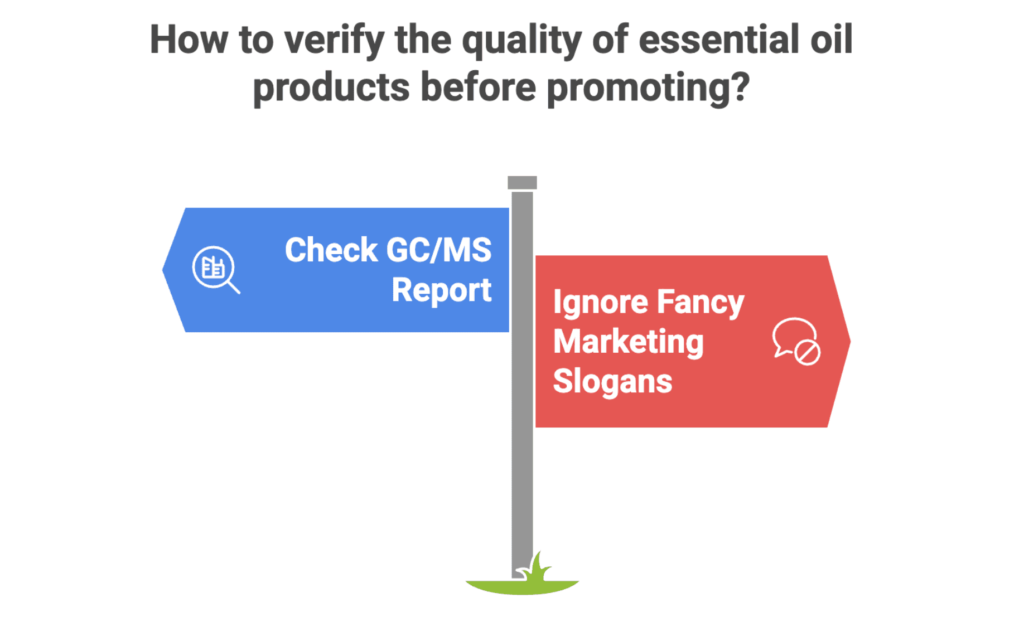 How to verify the quality of essential oil products before promoting?

Check GC/MS Report

Ignore Fancy Marketing Slogans